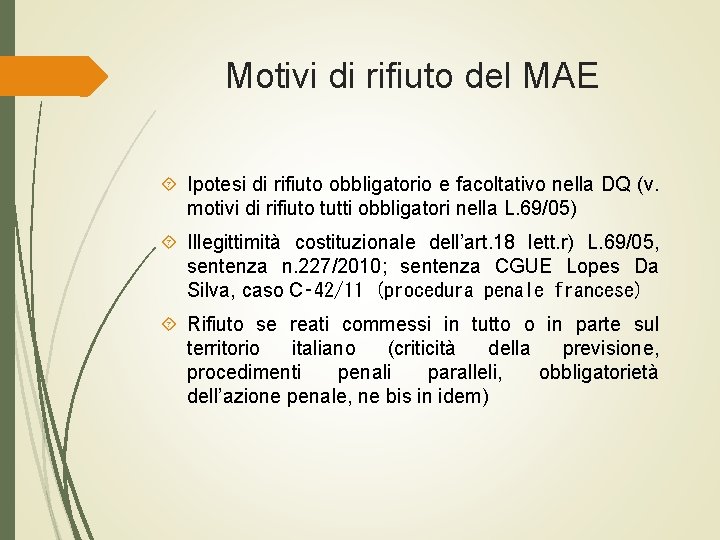 Motivi di rifiuto del MAE

Ipotesi di rifiuto obbligatorio e facoltativo nella DQ (v. motivi di rifiuto tutti obbligatori nella L.69/05)

Illegittimità costituzionale dell'art.18 lett.r) L.69/05, sentenza n.227/2010; sentenza CGUE Lopes Da Silva, caso C-42/11 (procedura penale francese)

Rifiuto se reati commessi in tutto o in parte sul territorio italiano (criticità della previsione, procedimenti penali paralleli, obbligatorietà dell'azione penale, ne bis in idem)